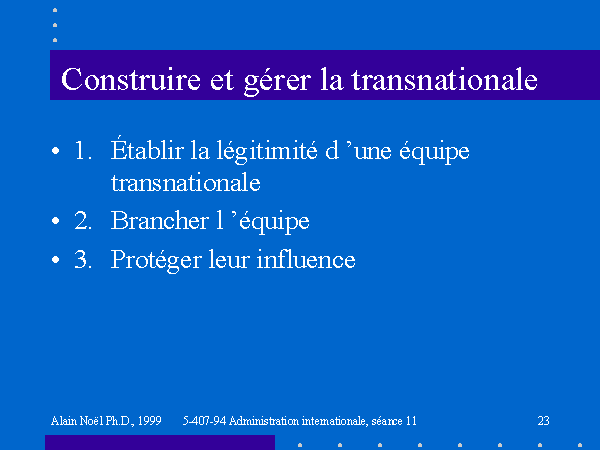 Construire et gérer la transnationale

• 1. Établir la légitimité d ’une équipe transnationale
• 2. Brancher l ’équipe
• 3. Protéger leur influence

Alain Noël Ph.D., 1999 5-407-94 Administration internationale, séance 11 23